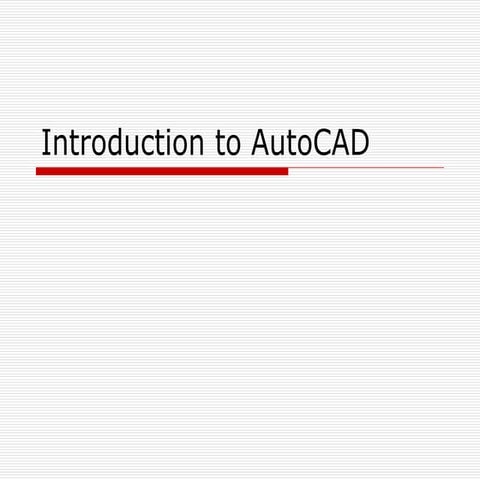 Introduction to AutoCAD